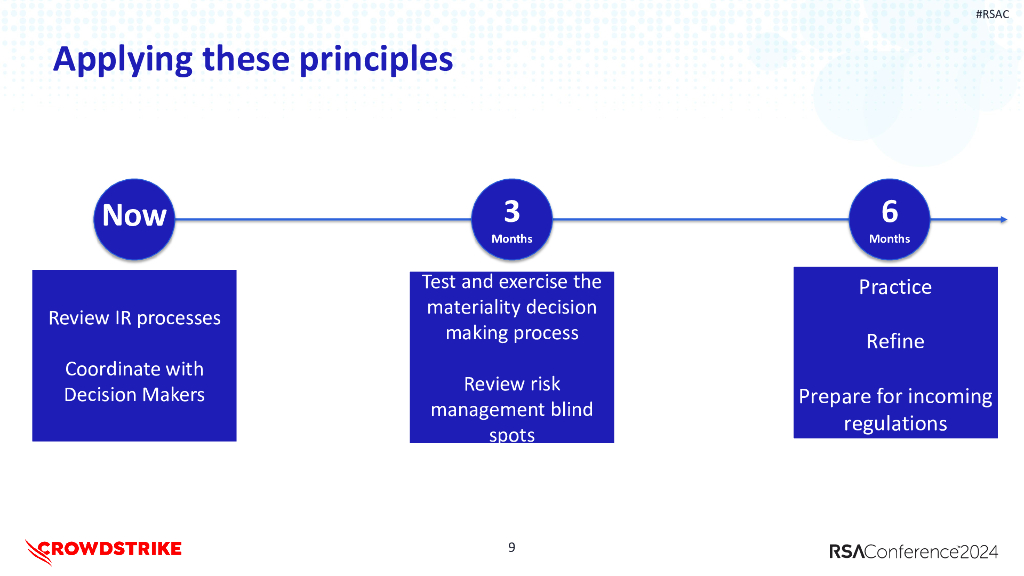 #RSAC

Applying these principles

Now

3
Months

6
Months

Review IR processes

Coordinate with Decision Makers

Test and exercise the materiality decision making process

Review risk management blind spots

Practice

Refine

Prepare for incoming regulations

CROWDSTRIKE

9

RSAConference2024